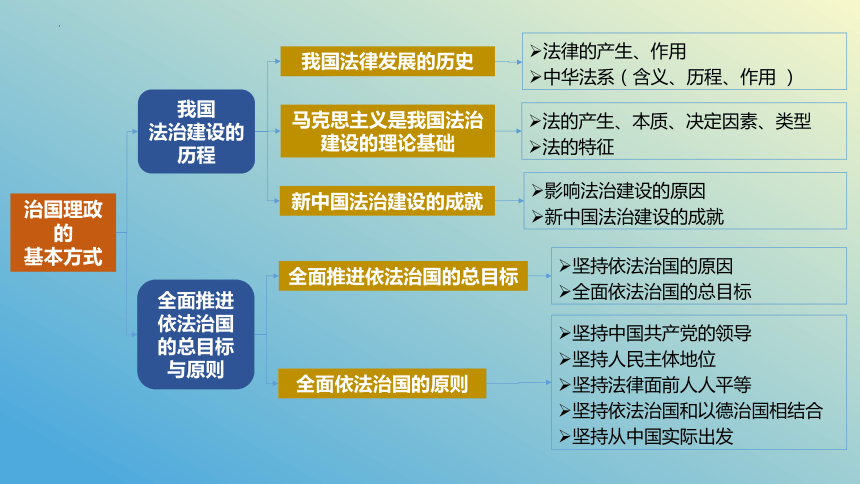 治国理政的基本方式

我国法治建设的历程

我国法律发展的历史

➢法律的产生、作用
➢中华法系（含义、历程、作用 ）

马克思主义是我国法治建设的理论基础

➢法的产生、本质、决定因素、类型
➢法的特征

新中国法治建设的成就

➢影响法治建设的原因
➢新中国法治建设的成就

全面推进依法治国的总目标与原则

全面推进依法治国的总目标

➢坚持依法治国的原因
➢全面依法治国的总目标

全面依法治国的原则

➢坚持中国共产党的领导
➢坚持人民主体地位
➢坚持法律面前人人平等
➢坚持依法治国和以德治国相结合
➢坚持从中国实际出发